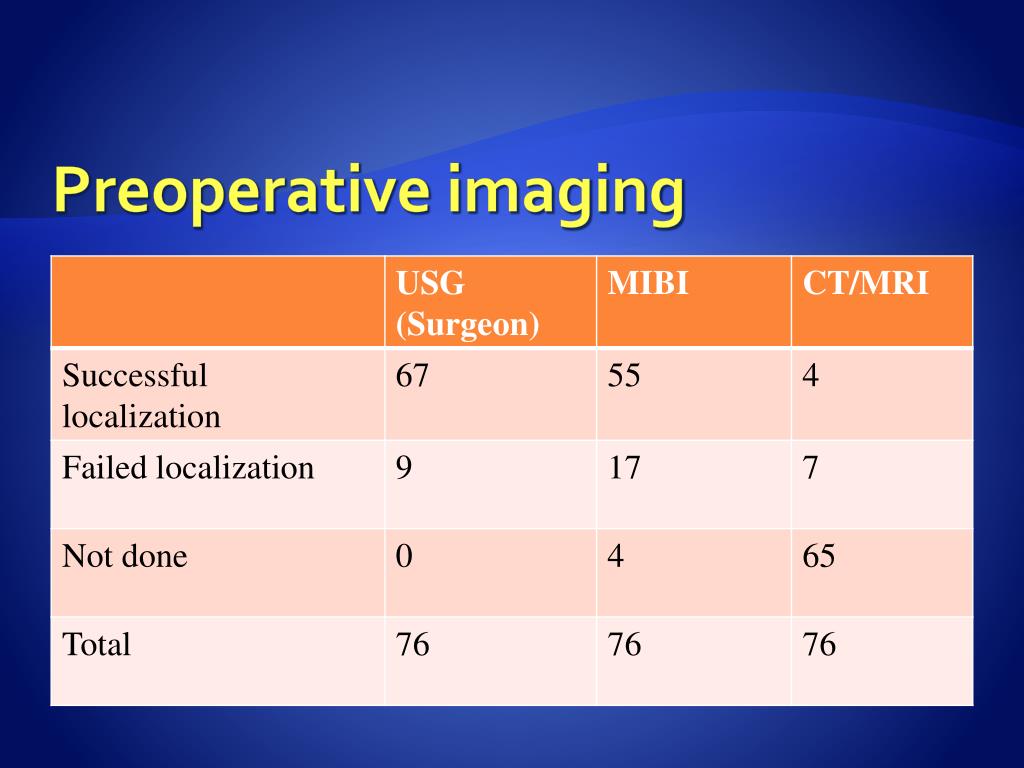 Preoperative imaging

| | USG (Surgeon) | MIBI | CT/MRI |
|---|---|---|---|
| Successful localization | 67 | 55 | 4 |
| Failed localization | 9 | 17 | 7 |
| Not done | 0 | 4 | 65 |
| Total | 76 | 76 | 76 |